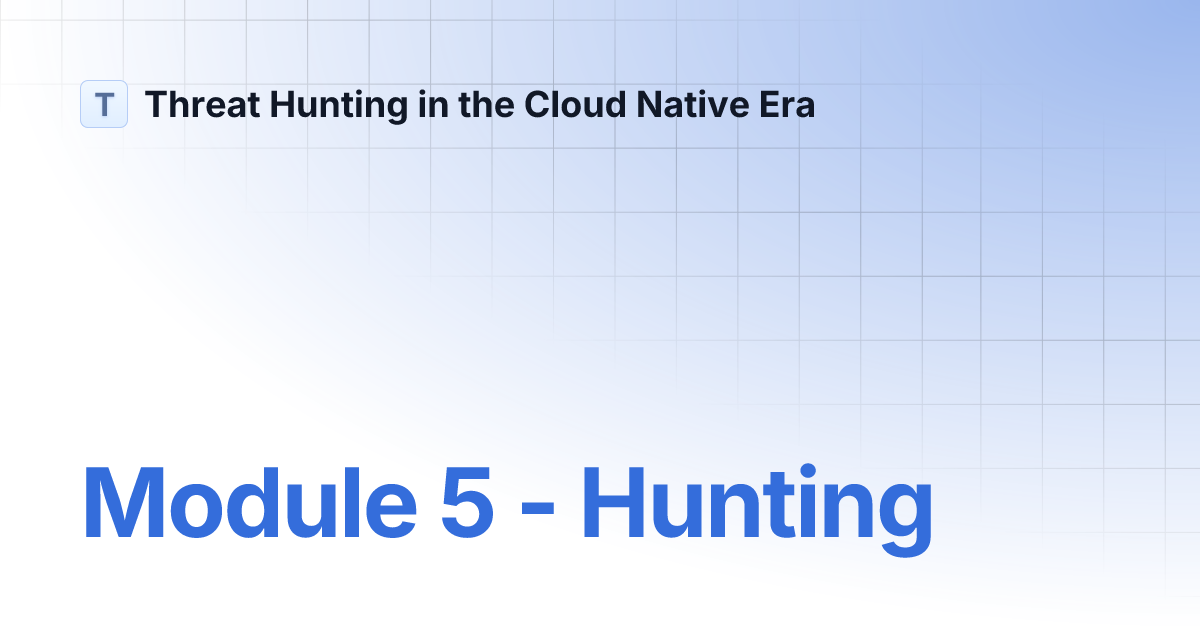 T Threat Hunting in the Cloud Native Era

Module 5 - Hunting